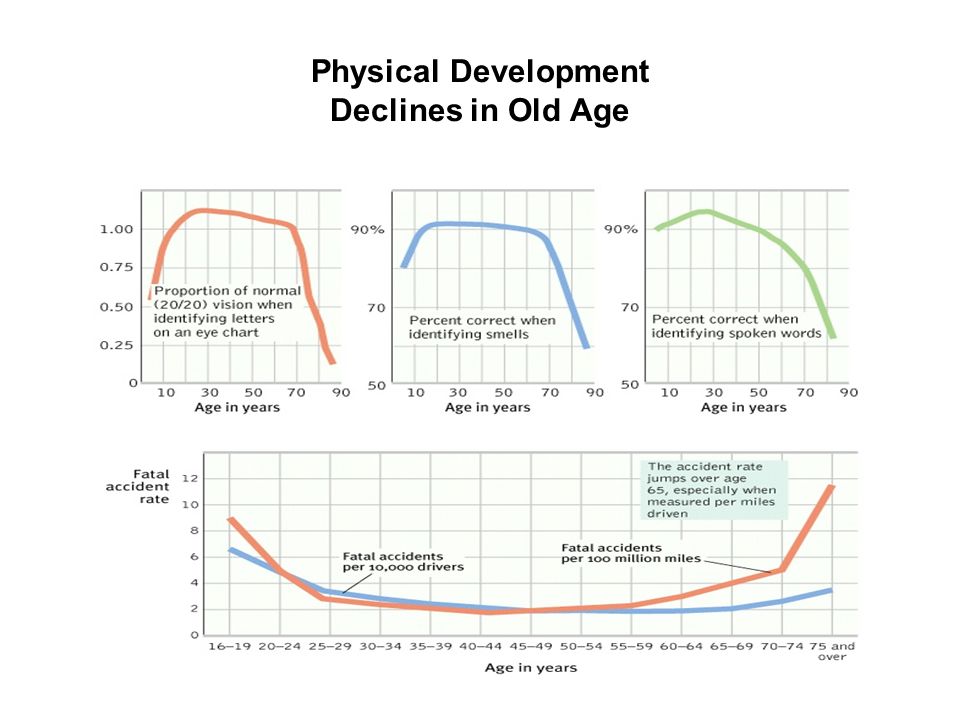 Physical Development
Declines in Old Age

1.00
0.75
0.50
0.25
0
Proportion of normal (20/20) vision when identifying letters on an eye chart
10 30 50 70 90
Age in years

90%
70
50
Percent correct when identifying smells
10 30 50 70 90
Age in years

90%
70
50
Percent correct when identifying spoken words
10 30 50 70 90
Age in years

Fatal accident rate
12
10
8
6
4
2
0
The accident rate jumps over age 65, especially when measured per miles driven
Fatal accidents per 10,000 drivers
Fatal accidents per 100 million miles
16–19 20–24 25–29 30–34 35–39 40–44 45–49 50–54 55–59 60–64 65–69 70–74 75 and over
Age in years